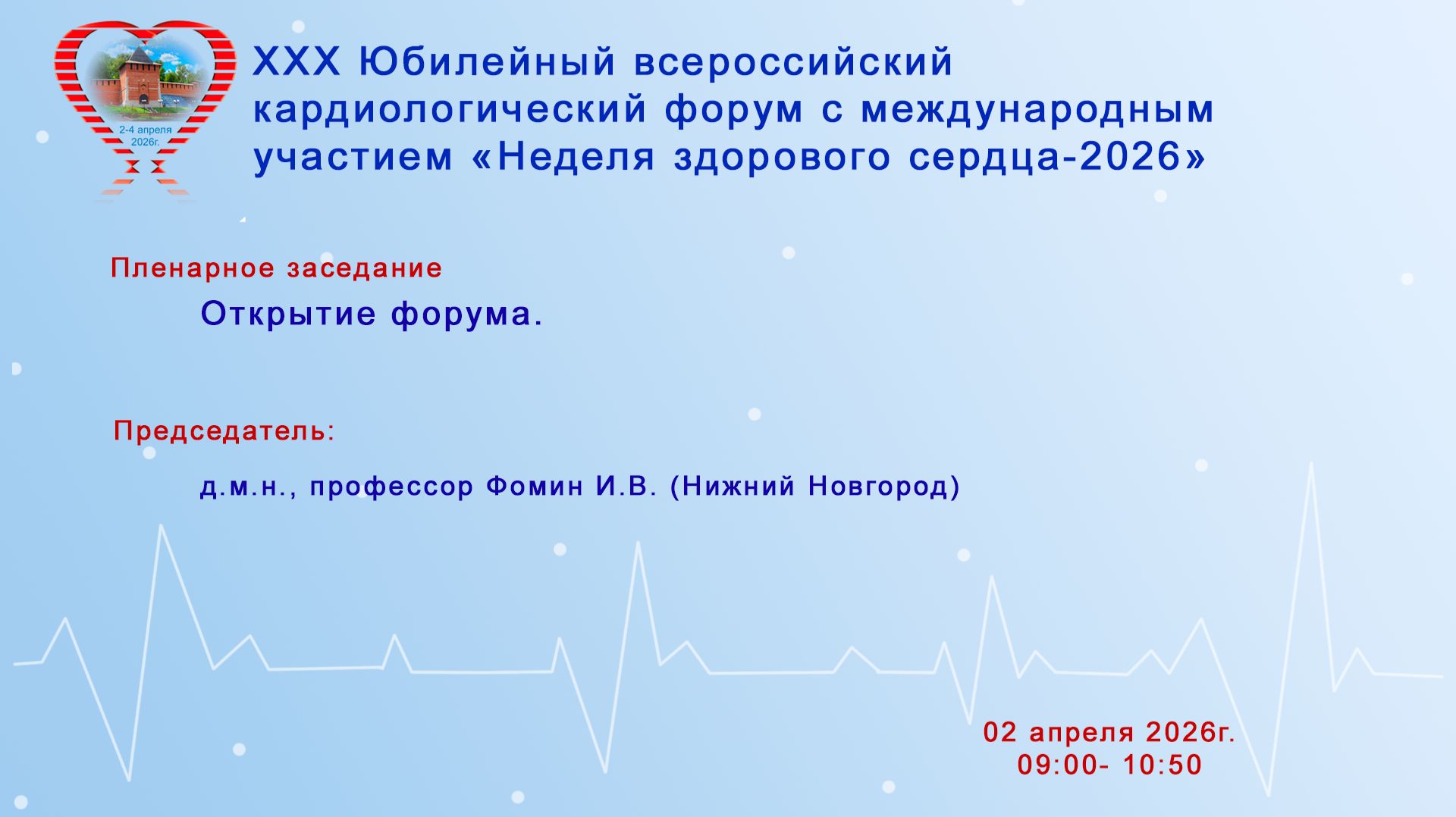 2-4 апреля 2026г.

XXX Юбилейный всероссийский кардиологический форум с международным участием «Неделя здорового сердца-2026»

Пленарное заседание

Открытие форума.

Председатель:

д.м.н., профессор Фомин И.В. (Нижний Новгород)

02 апреля 2026г.
09:00- 10:50